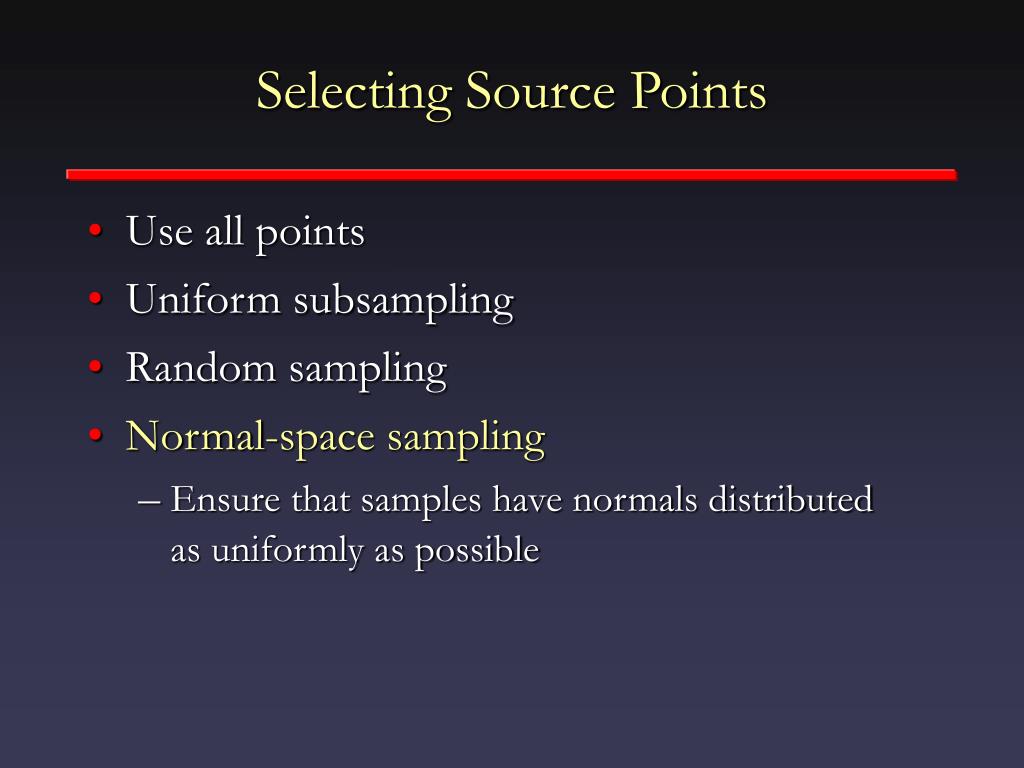 Selecting Source Points

• Use all points
• Uniform subsampling
• Random sampling
• Normal-space sampling
  – Ensure that samples have normals distributed as uniformly as possible